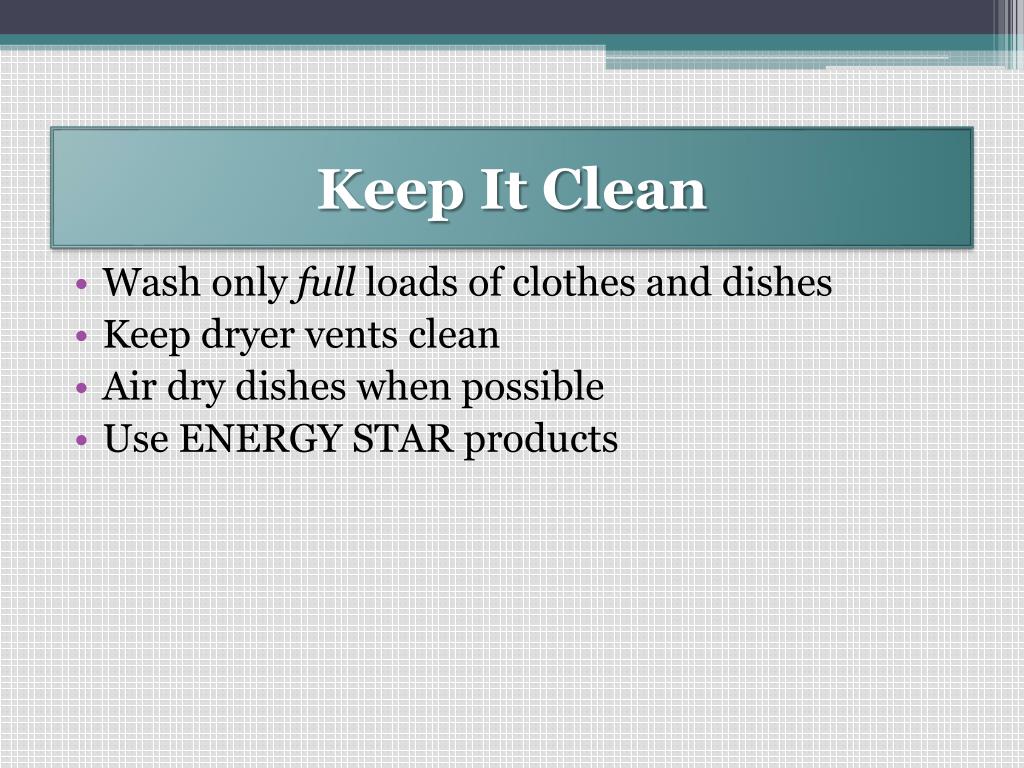 Keep It Clean

• Wash only full loads of clothes and dishes
• Keep dryer vents clean
• Air dry dishes when possible
• Use ENERGY STAR products